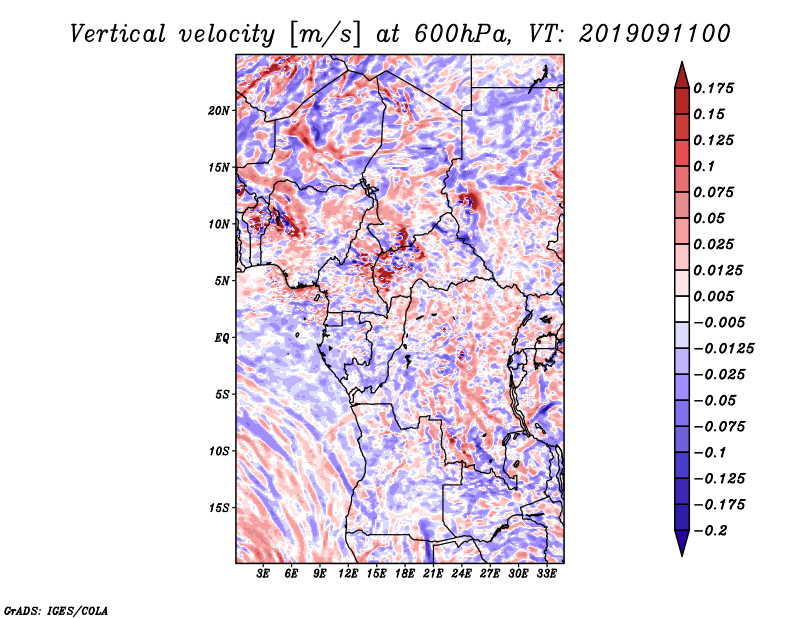 Vertical velocity [m/s] at 600hPa, VT: 2019091100

20N
15N
10N
5N
EQ
5S
10S
15S

3E 6E 9E 12E 15E 18E 21E 24E 27E 30E 33E

0.175
0.15
0.125
0.1
0.075
0.05
0.025
0.0125
0.005
−0.005
−0.0125
−0.025
−0.05
−0.075
−0.1
−0.125
−0.175
−0.2

GrADS: IGES/COLA